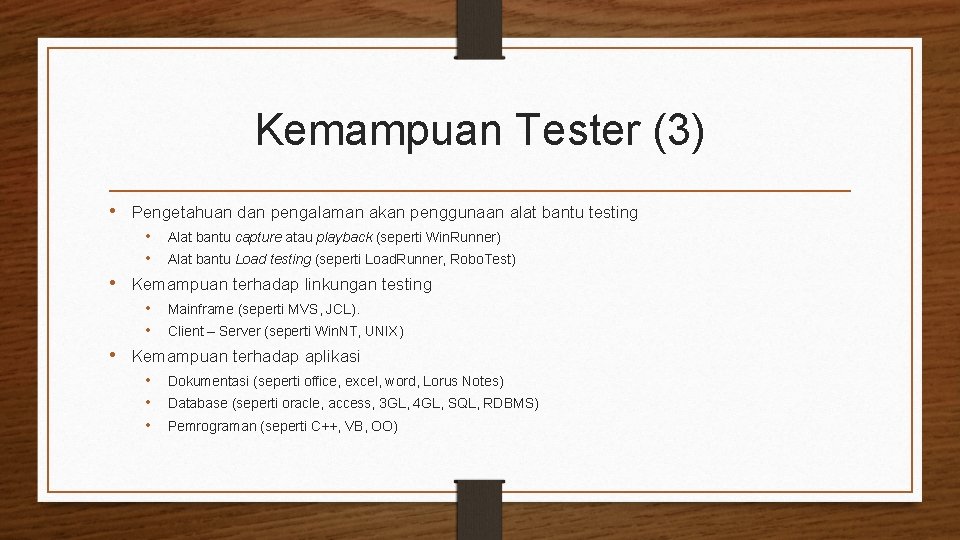 Kemampuan Tester (3)

• Pengetahuan dan pengalaman akan penggunaan alat bantu testing
  • Alat bantu capture atau playback (seperti Win.Runner)
  • Alat bantu Load testing (seperti Load.Runner, Robo.Test)
• Kemampuan terhadap linkungan testing
  • Mainframe (seperti MVS, JCL).
  • Client – Server (seperti Win.NT, UNIX)
• Kemampuan terhadap aplikasi
  • Dokumentasi (seperti office, excel, word, Lorus Notes)
  • Database (seperti oracle, access, 3GL, 4GL, SQL, RDBMS)
  • Pemrograman (seperti C++, VB, OO)